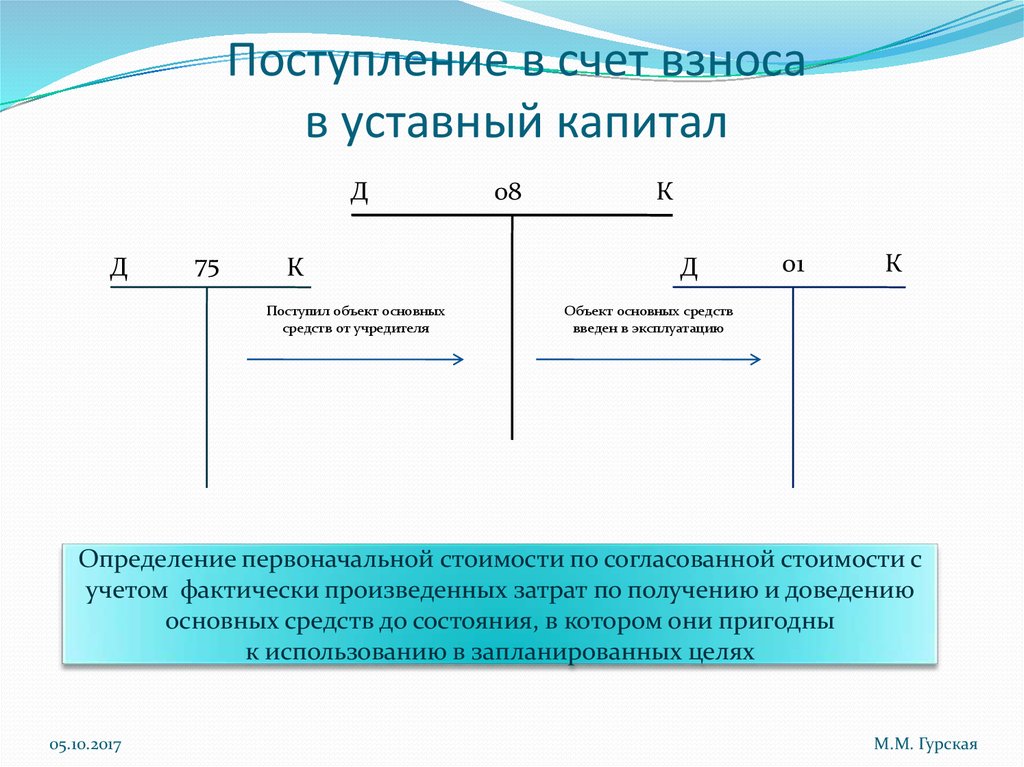 Поступление в счет взноса в уставный капитал

Д 08 К

Д 75 К

Д 01 К

Поступил объект основных средств от учредителя

Объект основных средств введен в эксплуатацию

Определение первоначальной стоимости по согласованной стоимости с учетом фактически произведенных затрат по получению и доведению основных средств до состояния, в котором они пригодны к использованию в запланированных целях

05.10.2017

М.М. Гурская